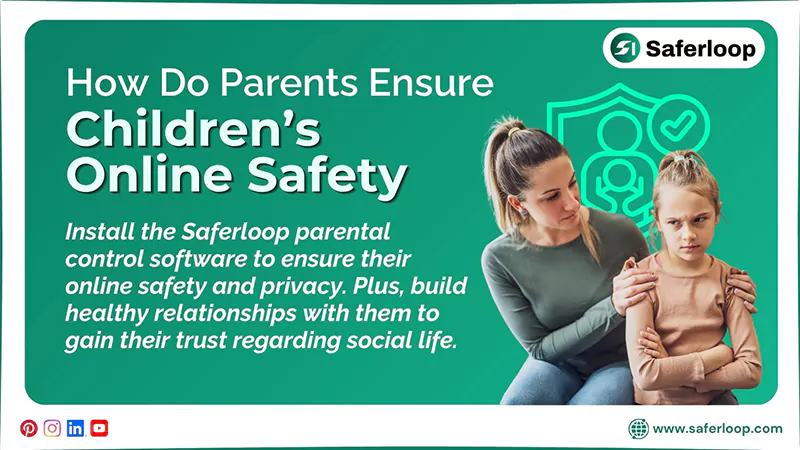 Saferloop

How Do Parents Ensure
Children's Online Safety

Install the Saferloop parental control software to ensure their online safety and privacy. Plus, build healthy relationships with them to gain their trust regarding social life.

www.saferloop.com